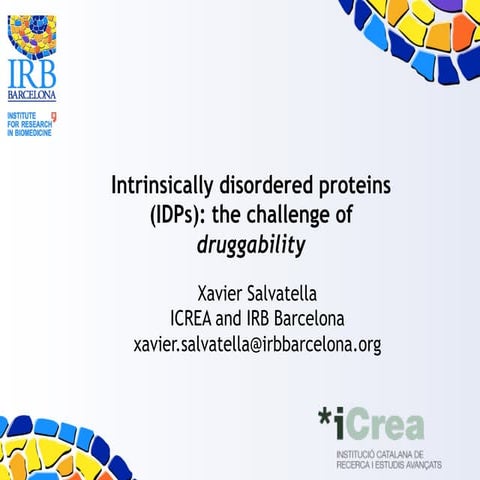 IRB
BARCELONA
INSTITUTE FOR RESEARCH IN BIOMEDICINE

Intrinsically disordered proteins (IDPs): the challenge of *druggability*

Xavier Salvatella
ICREA and IRB Barcelona
xavier.salvatella@irbbarcelona.org

*iCrea
INSTITUCIÓ CATALANA DE RECERCA I ESTUDIS AVANÇATS